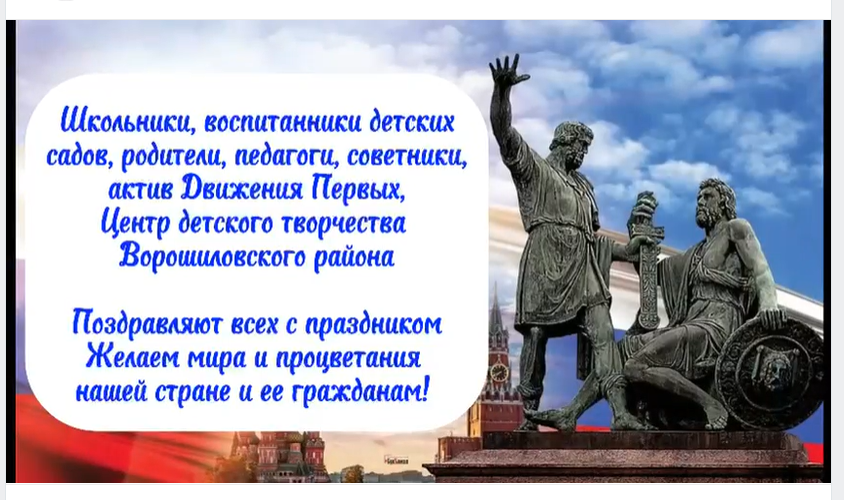 Школьники, воспитанники детских садов, родители, педагоги, советники, актив Движения Первых, Центр детского творчества Ворошиловского района

Поздравляют всех с праздником
Желаем мира и процветания нашей стране и ее гражданам!